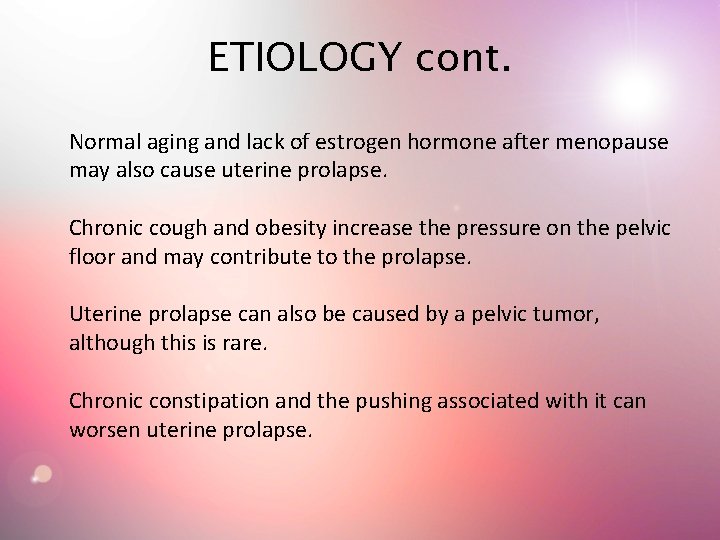 ETIOLOGY cont.

Normal aging and lack of estrogen hormone after menopause may also cause uterine prolapse.

Chronic cough and obesity increase the pressure on the pelvic floor and may contribute to the prolapse.

Uterine prolapse can also be caused by a pelvic tumor, although this is rare.

Chronic constipation and the pushing associated with it can worsen uterine prolapse.